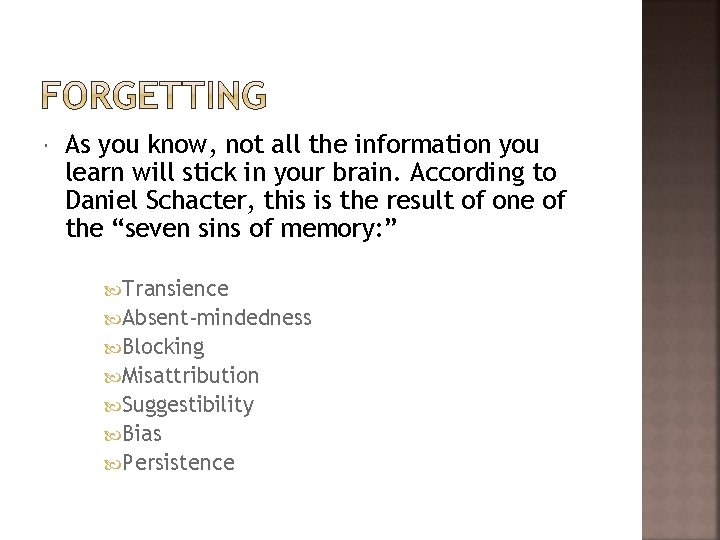 FORGETTING

As you know, not all the information you learn will stick in your brain. According to Daniel Schacter, this is the result of one of the “seven sins of memory:”

Transience
Absent-mindedness
Blocking
Misattribution
Suggestibility
Bias
Persistence